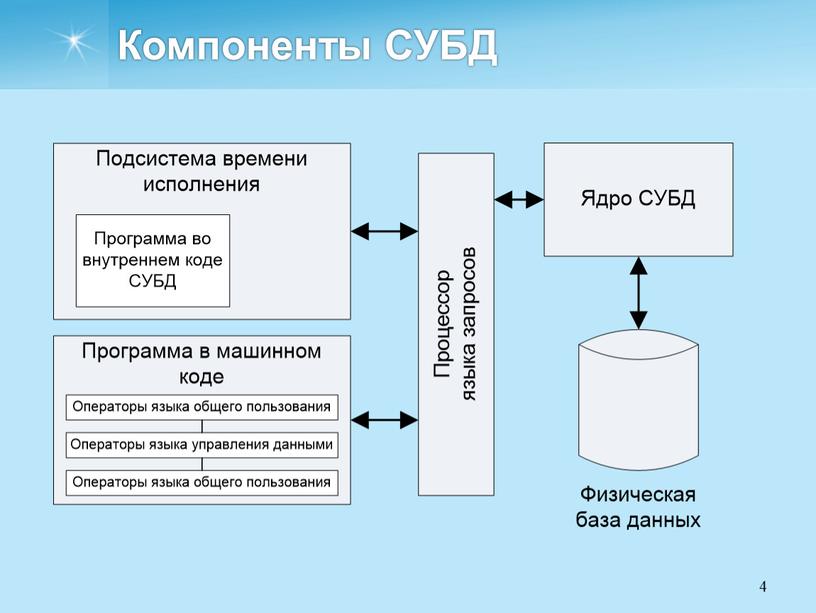 Компоненты СУБД

Подсистема времени исполнения

Программа во внутреннем коде СУБД

Программа в машинном коде

Операторы языка общего пользования

Операторы языка управления данными

Операторы языка общего пользования

Процессор языка запросов

Ядро СУБД

Физическая база данных

4